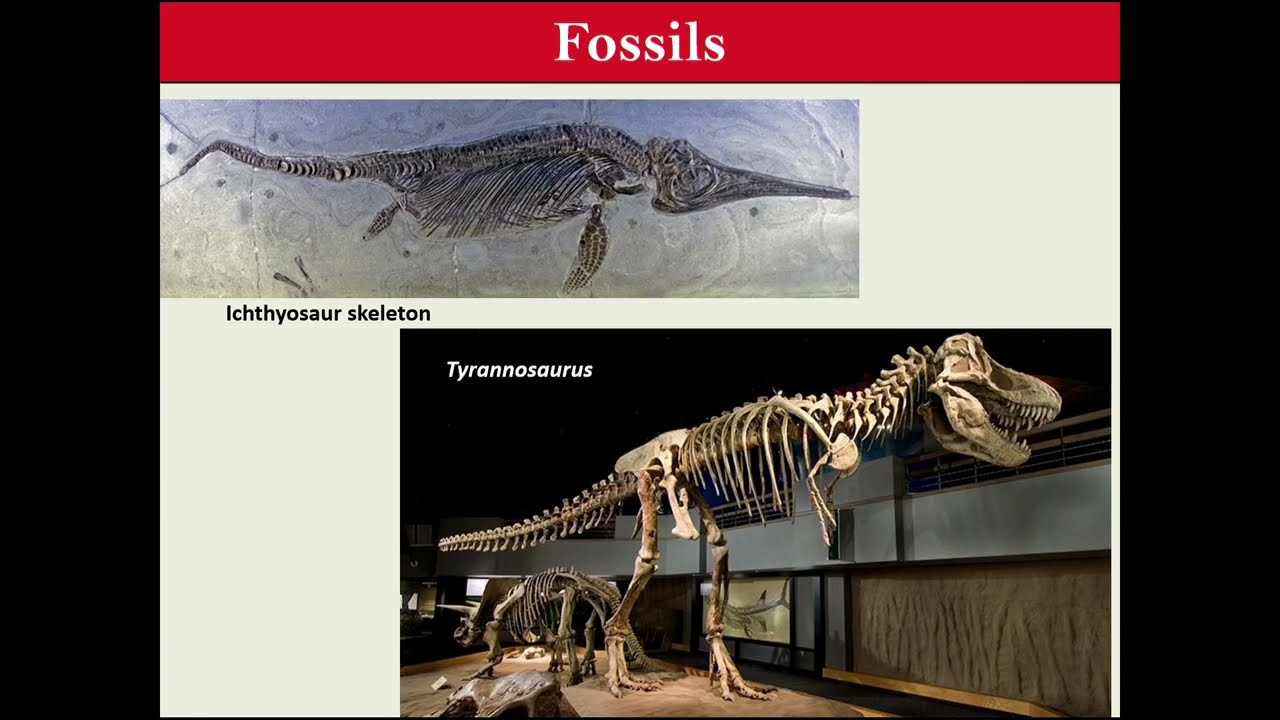 Fossils

Ichthyosaur skeleton

Tyrannosaurus